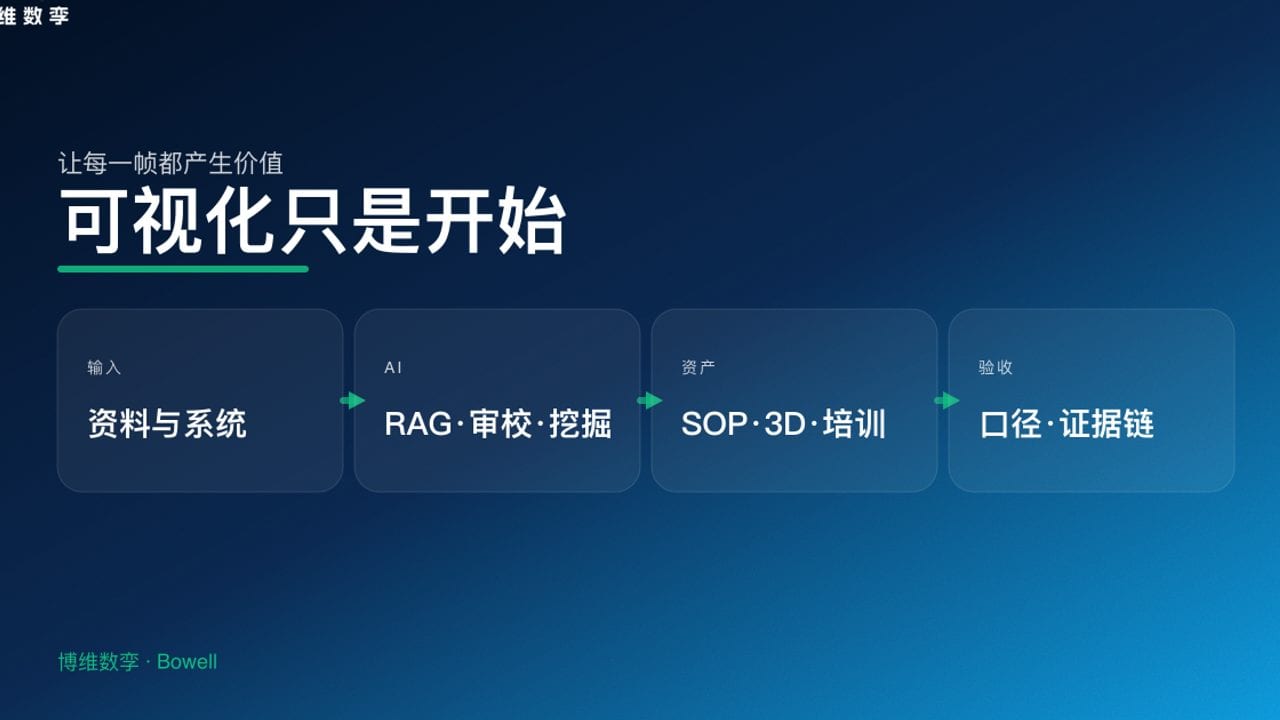 维数孪

让每一帧都产生价值

可视化只是开始

输入

资料与系统

AI

RAG·审校·挖掘

资产

SOP·3D·培训

验收

口径·证据链

博维数孪 · Bowell